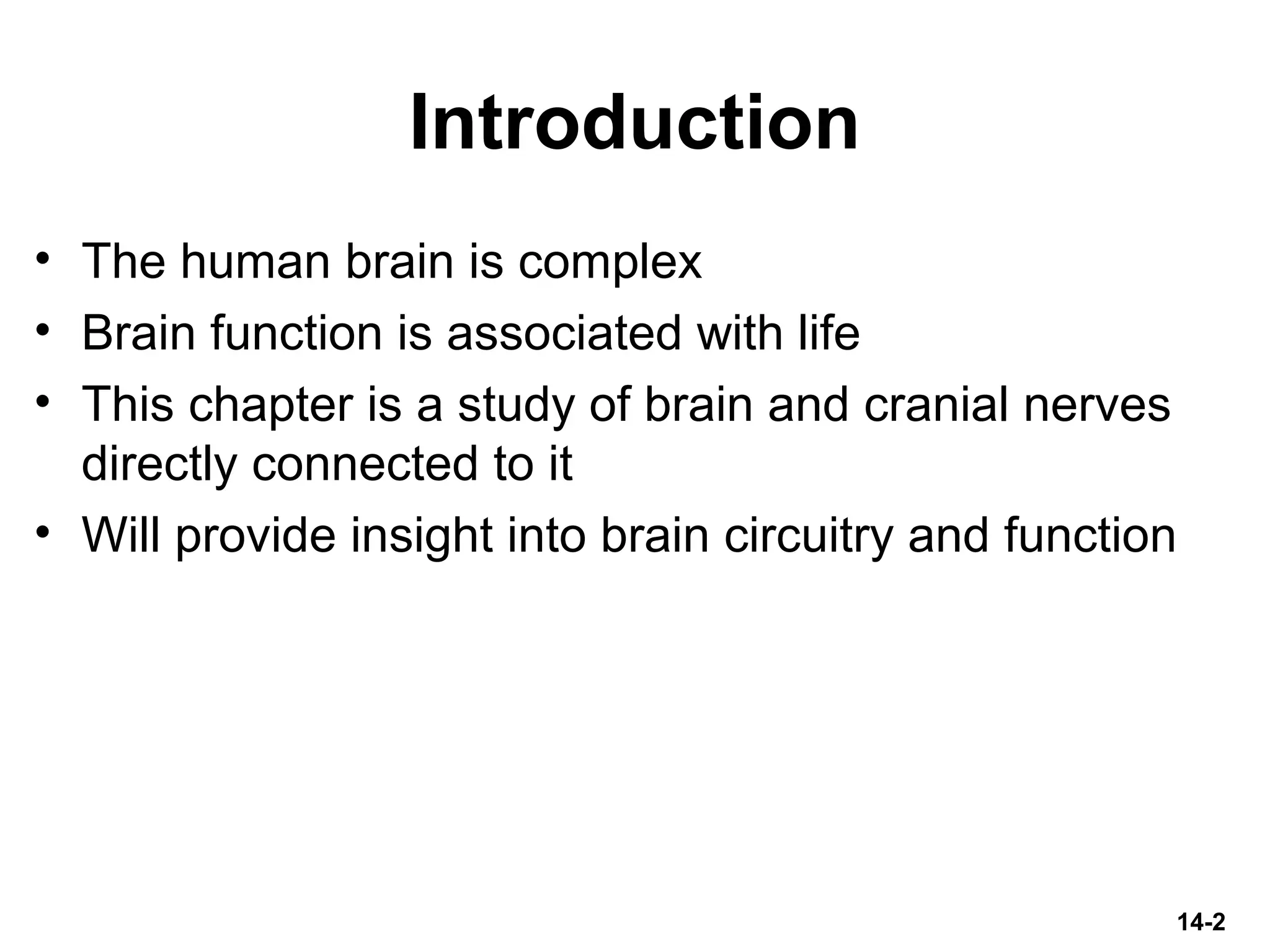 Introduction

• The human brain is complex
• Brain function is associated with life
• This chapter is a study of brain and cranial nerves directly connected to it
• Will provide insight into brain circuitry and function

14-2